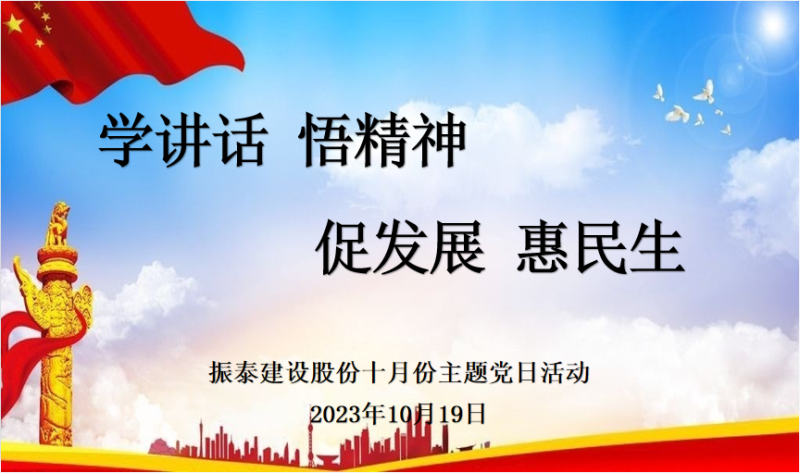 学讲话 悟精神

促发展 惠民生

振泰建设股份十月份主题党日活动

2023年10月19日